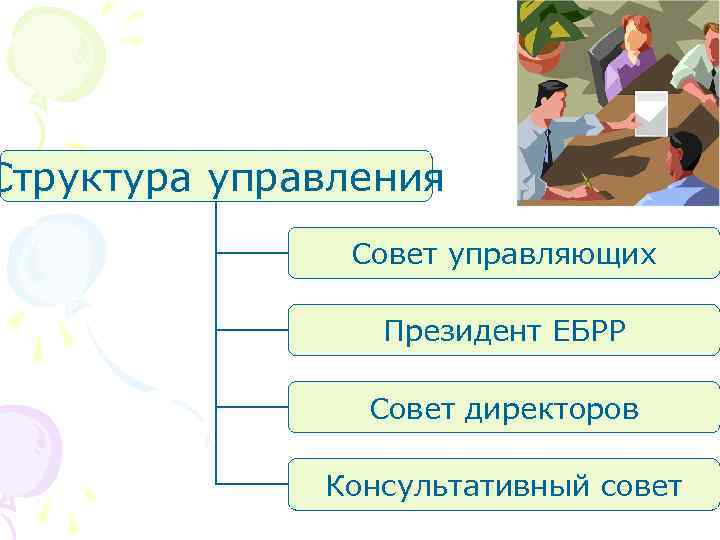 Структура управления

Совет управляющих

Президент ЕБРР

Совет директоров

Консультативный совет